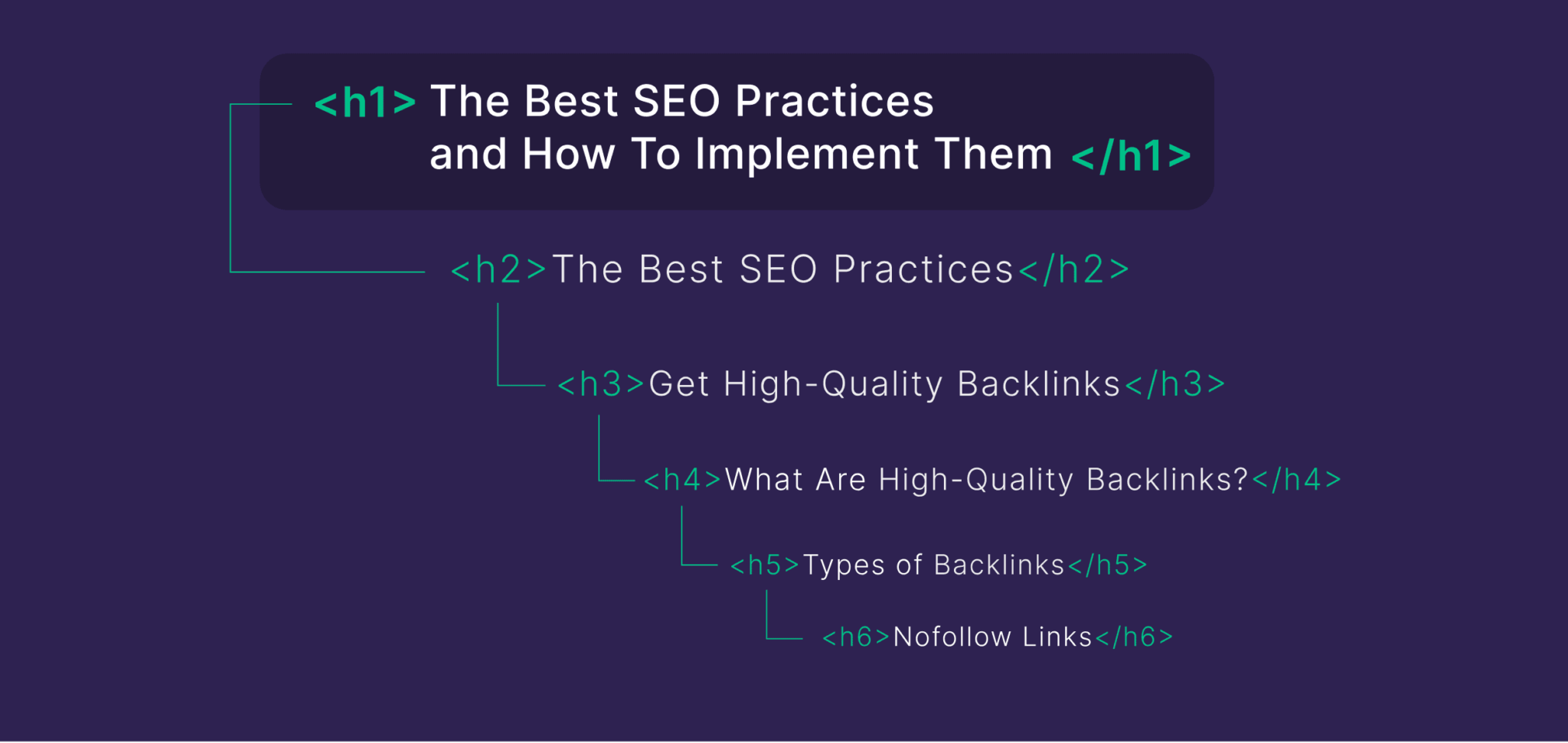 <h1> The Best SEO Practices and How To Implement Them </h1>

<h2>The Best SEO Practices</h2>

<h3>Get High-Quality Backlinks</h3>

<h4>What Are High-Quality Backlinks?</h4>

<h5>Types of Backlinks</h5>

<h6>Nofollow Links</h6>